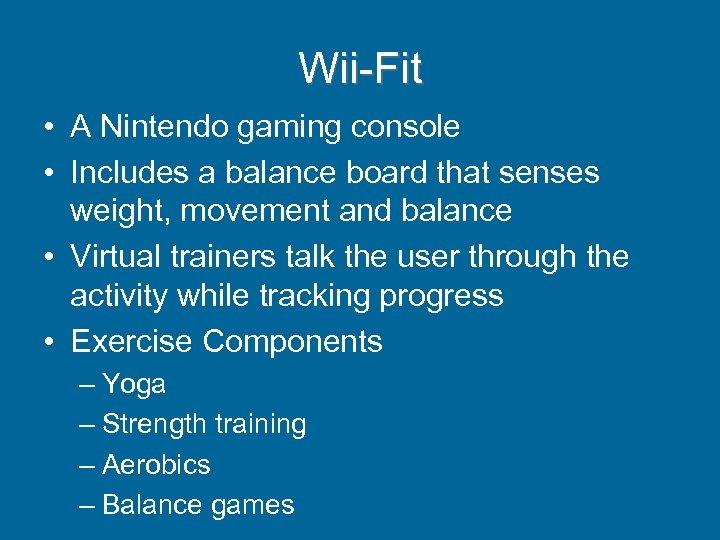 Wii-Fit

• A Nintendo gaming console
• Includes a balance board that senses weight, movement and balance
• Virtual trainers talk the user through the activity while tracking progress
• Exercise Components
– Yoga
– Strength training
– Aerobics
– Balance games